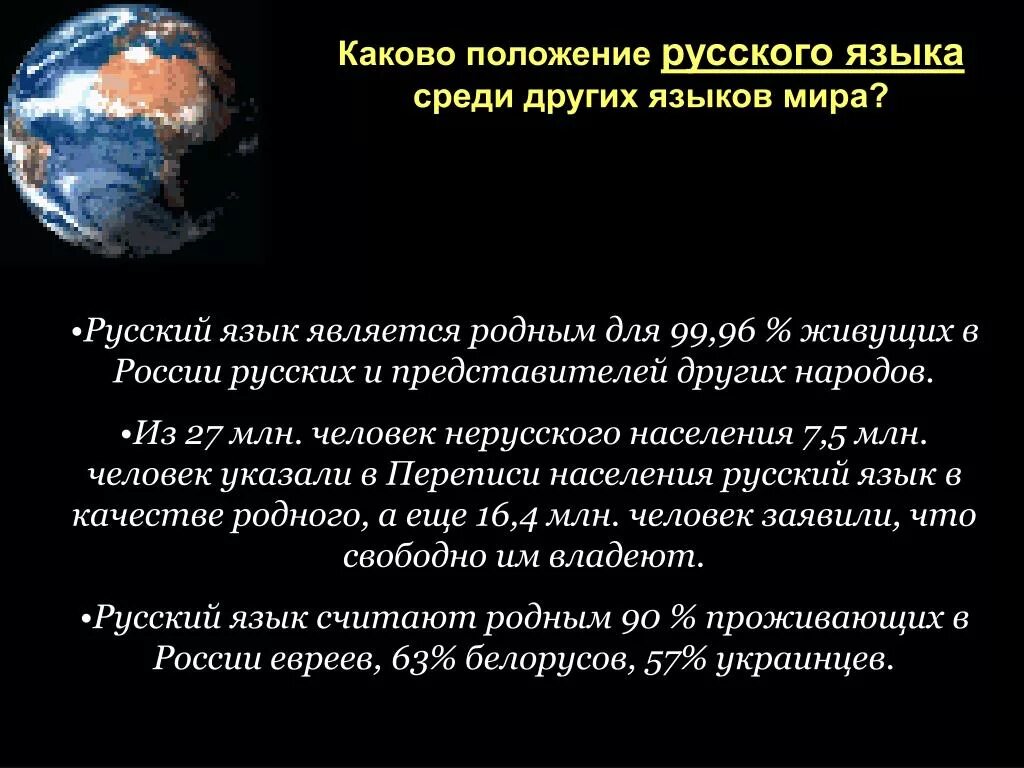 Каково положение русского языка среди других языков мира?

•Русский язык является родным для 99,96 % живущих в России русских и представителей других народов.

•Из 27 млн. человек нерусского населения 7,5 млн. человек указали в Переписи населения русский язык в качестве родного, а еще 16,4 млн. человек заявили, что свободно им владеют.

•Русский язык считают родным 90 % проживающих в России евреев, 63% белорусов, 57% украинцев.